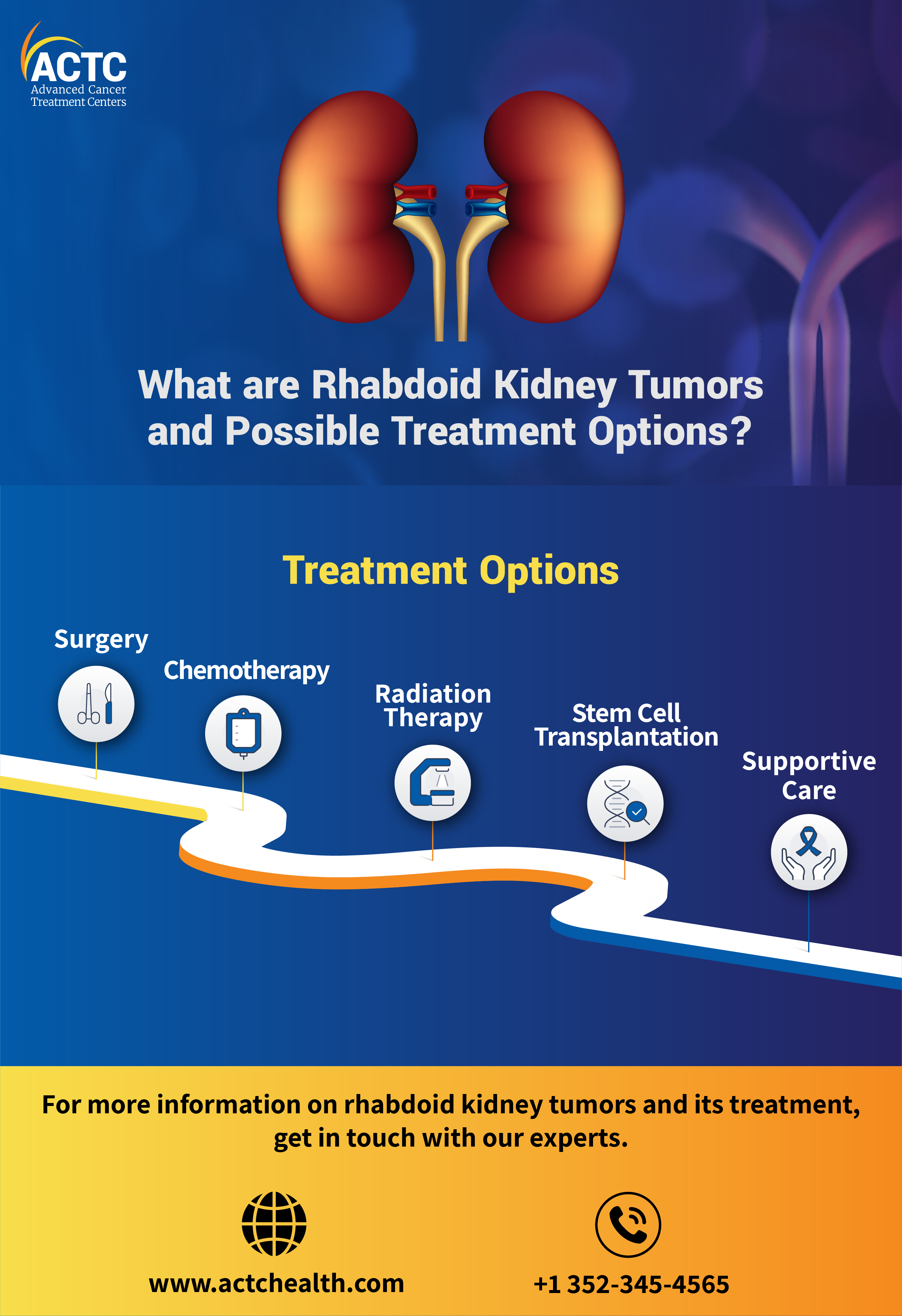 ACTC
Advanced Cancer
Treatment Centers

What are Rhabdoid Kidney Tumors and Possible Treatment Options?

Treatment Options

Surgery

Chemotherapy

Radiation Therapy

Stem Cell Transplantation

Supportive Care

For more information on rhabdoid kidney tumors and its treatment, get in touch with our experts.

www.actchealth.com

+1 352-345-4565